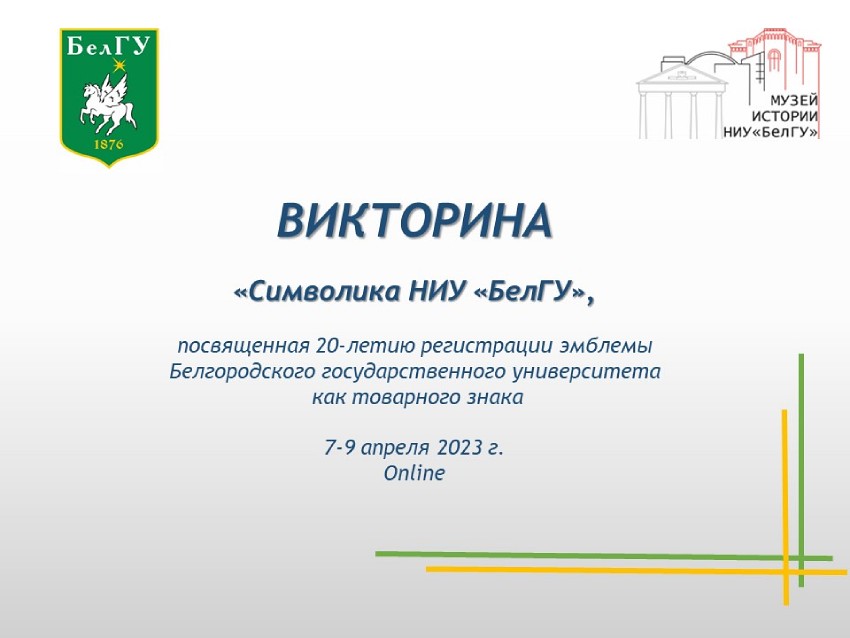 БелГУ
1876

МУЗЕЙ
ИСТОРИИ
НИУ«БелГУ»

ВИКТОРИНА

«Символика НИУ «БелГУ»,

посвященная 20-летию регистрации эмблемы Белгородского государственного университета как товарного знака

7-9 апреля 2023 г.
Online